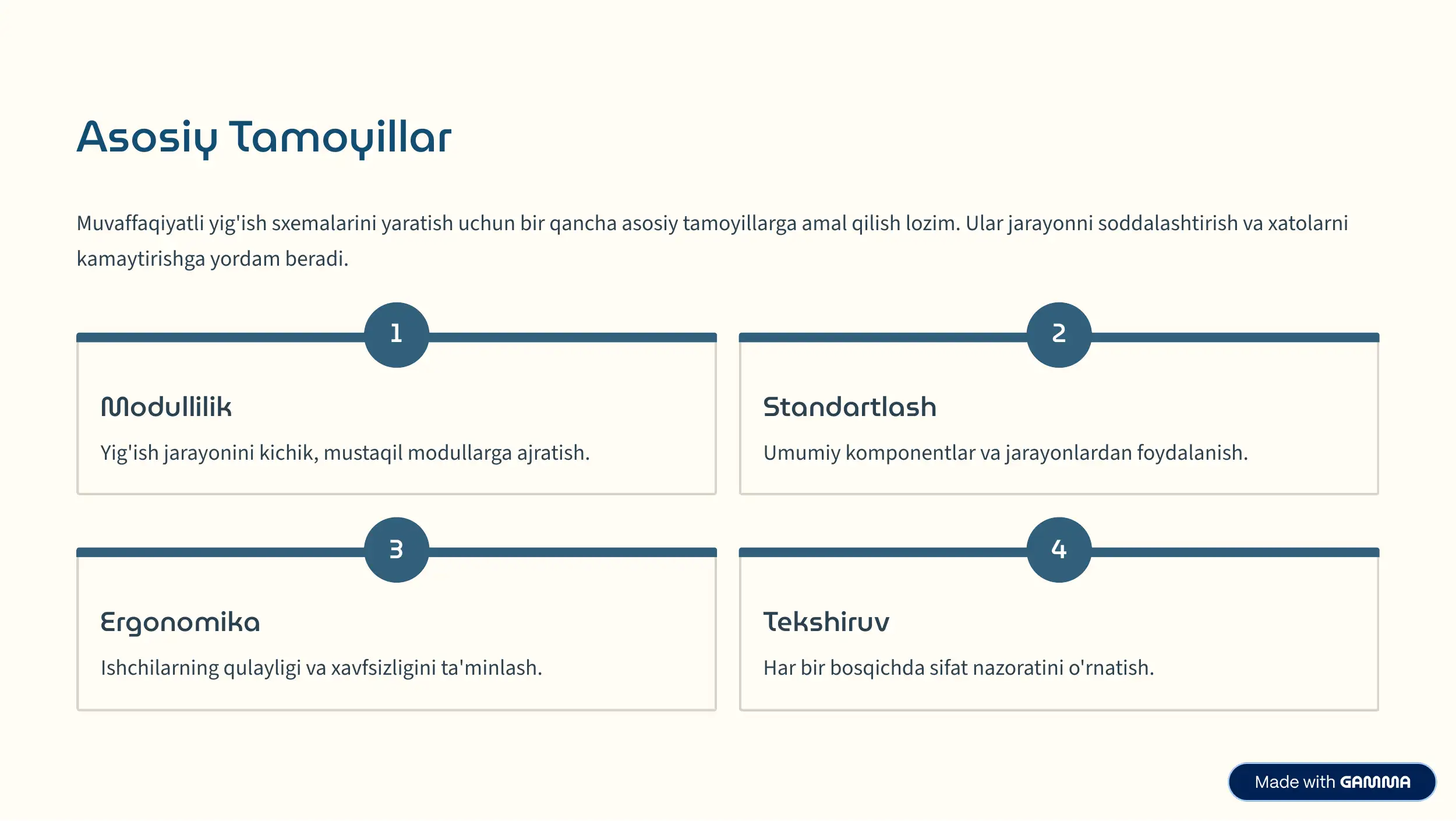 Asosiy Tamoyillar

Muvaffaqiyatli yig'ish sxemalarini yaratish uchun bir qancha asosiy tamoyillarga amal qilish lozim. Ular jarayonni soddalashtirish va xatolarni kamaytirishga yordam beradi.

1

Modullilik

Yig'ish jarayonini kichik, mustaqil modullarga ajratish.

2

Standartlash

Umumiy komponentlar va jarayonlardan foydalanish.

3

Ergonomika

Ishchilarning qulayligi va xavfsizligini ta'minlash.

4

Tekshiruv

Har bir bosqichda sifat nazoratini o'rnatish.

Made with GAMMA